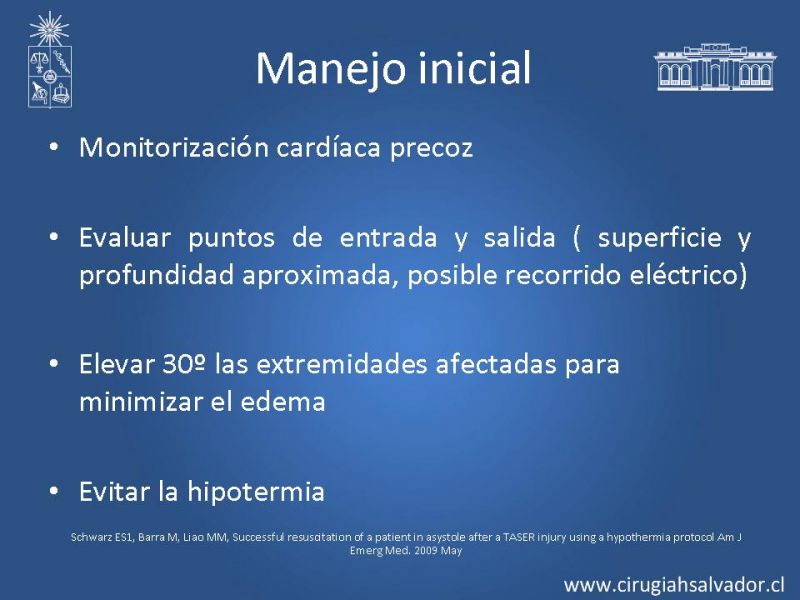 Manejo inicial

• Monitorización cardíaca precoz

• Evaluar puntos de entrada y salida ( superficie y profundidad aproximada, posible recorrido eléctrico)

• Elevar 30º las extremidades afectadas para minimizar el edema

• Evitar la hipotermia

Schwarz ES1, Barra M, Liao MM, Successful resuscitation of a patient in asystole after a TASER injury using a hypothermia protocol Am J Emerg Med. 2009 May

www.cirugiahsalvador.cl